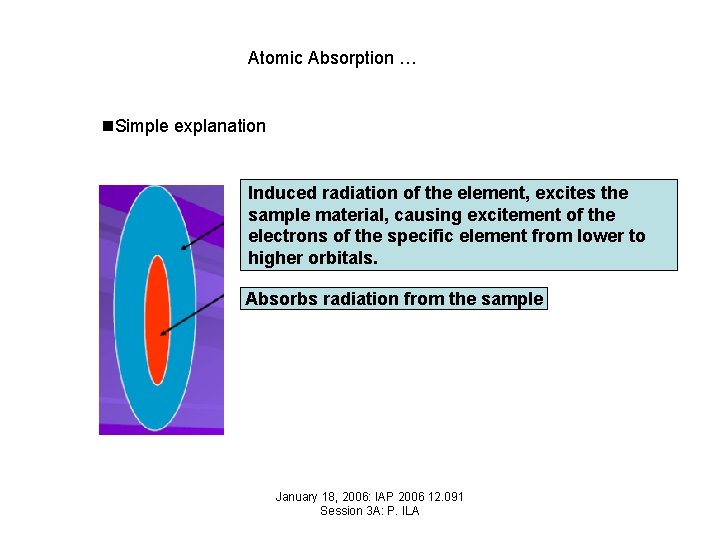 Atomic Absorption …

■Simple explanation

Induced radiation of the element, excites the sample material, causing excitement of the electrons of the specific element from lower to higher orbitals.

Absorbs radiation from the sample

January 18, 2006: IAP 2006 12.091
Session 3A: P. ILA